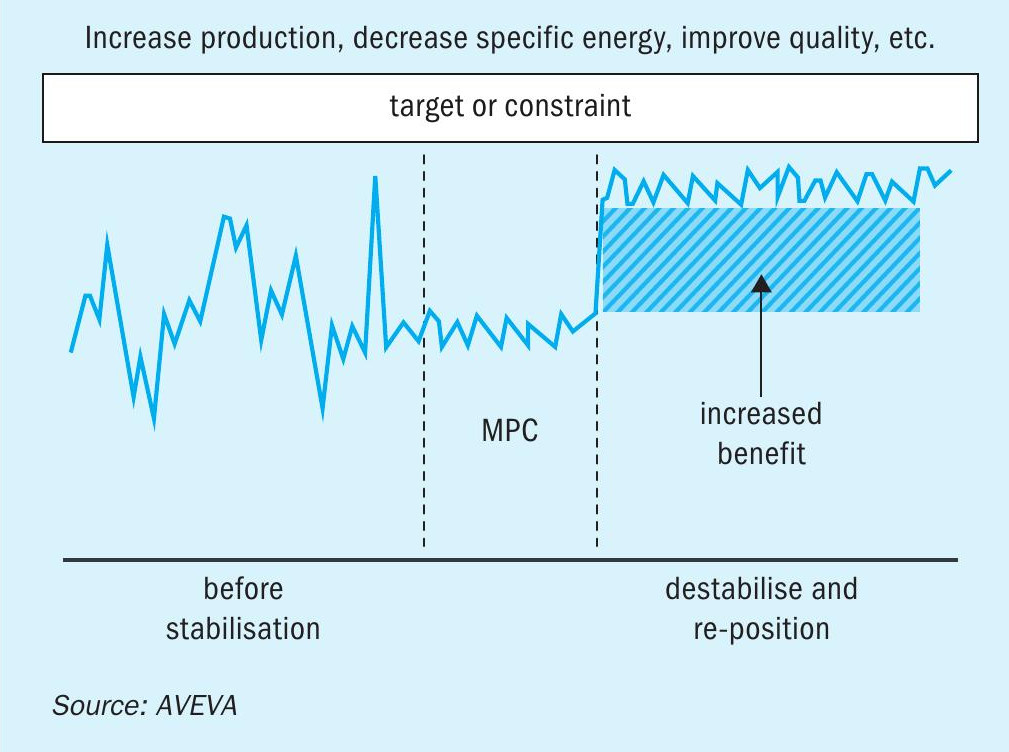 Increase production, decrease specific energy, improve quality, etc.

target or constraint

MPC

increased benefit

before stabilisation

destabilise and re-position

Source: AVEVA